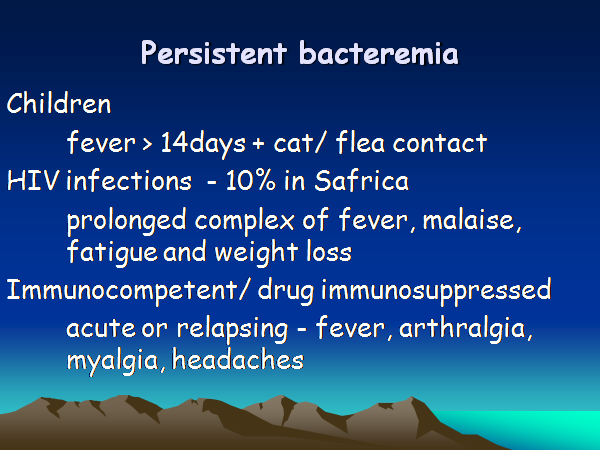 Persistent bacteremia

Children

fever > 14days + cat/ flea contact

HIV infections - 10% in Safrica

prolonged complex of fever, malaise, fatigue and weight loss

Immunocompetent/ drug immunosuppressed

acute or relapsing - fever, arthralgia, myalgia, headaches